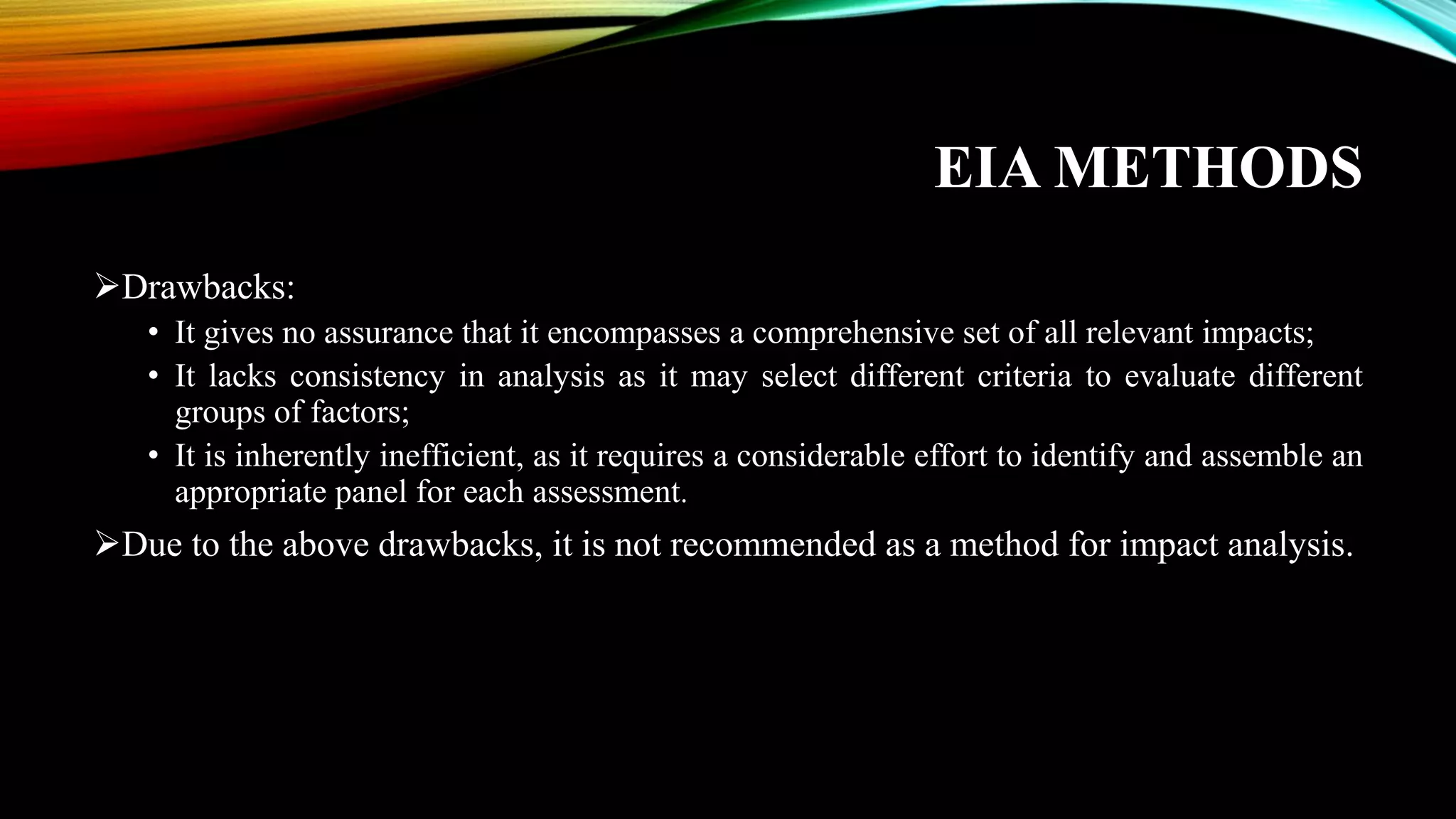 EIA METHODS

➢Drawbacks:

• It gives no assurance that it encompasses a comprehensive set of all relevant impacts;

• It lacks consistency in analysis as it may select different criteria to evaluate different groups of factors;

• It is inherently inefficient, as it requires a considerable effort to identify and assemble an appropriate panel for each assessment.

➢Due to the above drawbacks, it is not recommended as a method for impact analysis.